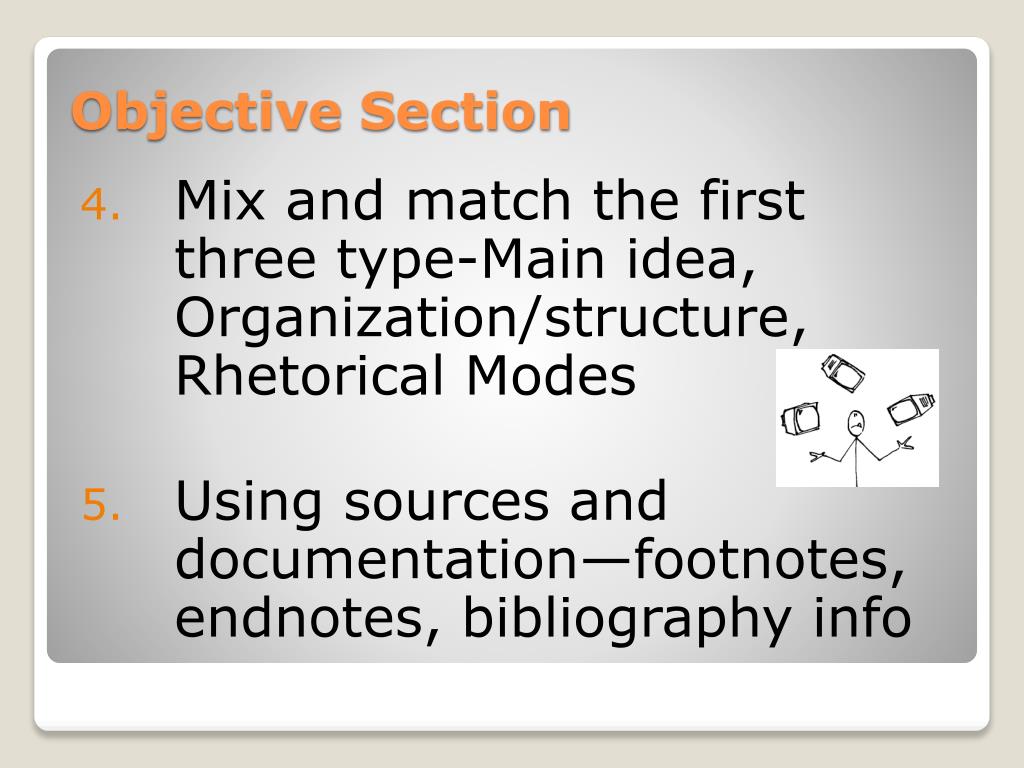 Objective Section

4. Mix and match the first three type-Main idea, Organization/structure, Rhetorical Modes

5. Using sources and documentation—footnotes, endnotes, bibliography info